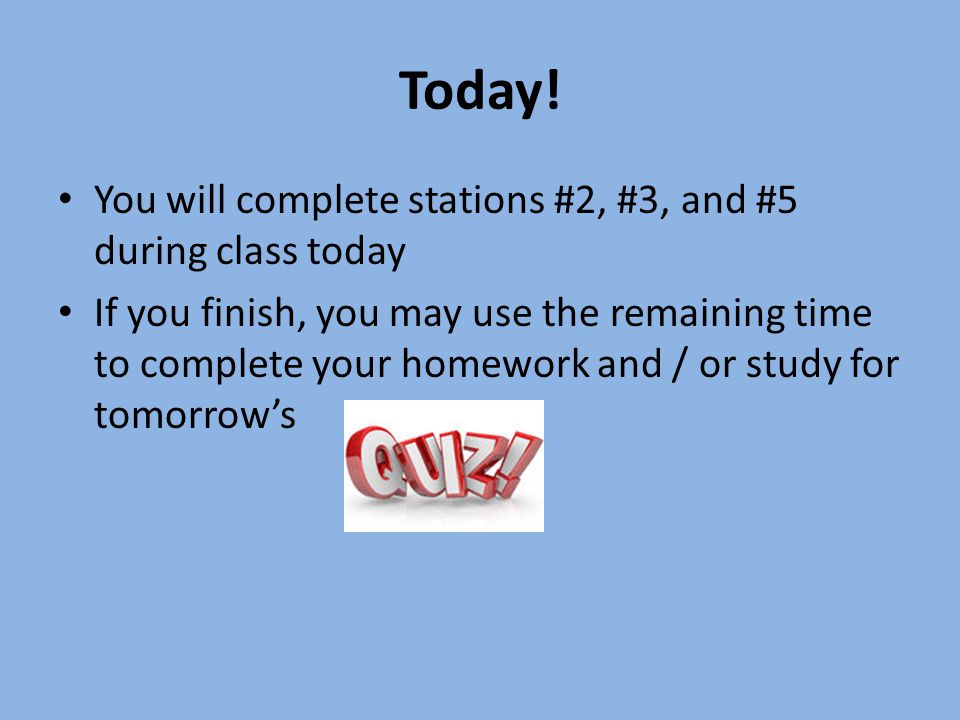 Today!

• You will complete stations #2, #3, and #5 during class today

• If you finish, you may use the remaining time to complete your homework and / or study for tomorrow's

QUIZ!